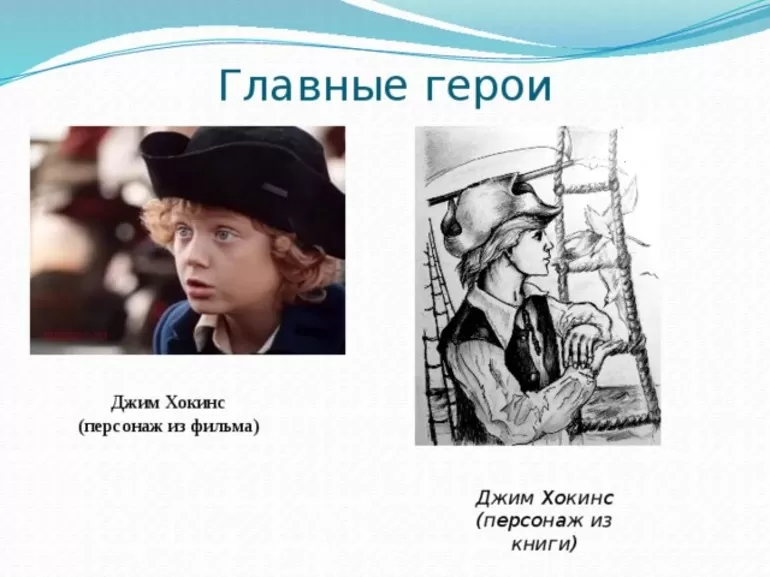 Главные герои

Джим Хокинс
(персонаж из фильма)

Джим Хокинс
(персонаж из книги)